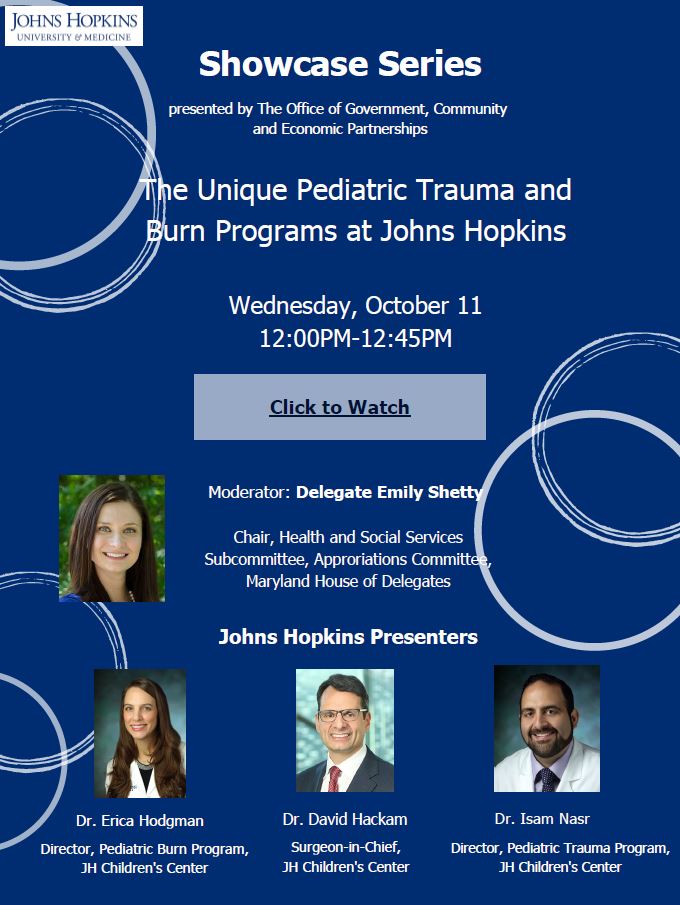 JOHNS HOPKINS
UNIVERSITY & MEDICINE

Showcase Series

presented by The Office of Government, Community and Economic Partnerships

The Unique Pediatric Trauma and Burn Programs at Johns Hopkins

Wednesday, October 11
12:00PM-12:45PM

Click to Watch

Moderator: Delegate Emily Shetty

Chair, Health and Social Services Subcommittee, Approriations Committee, Maryland House of Delegates

Johns Hopkins Presenters

Dr. Erica Hodgman
Director, Pediatric Burn Program, JH Children's Center

Dr. David Hackam
Surgeon-in-Chief, JH Children's Center

Dr. Isam Nasr
Director, Pediatric Trauma Program, JH Children's Center